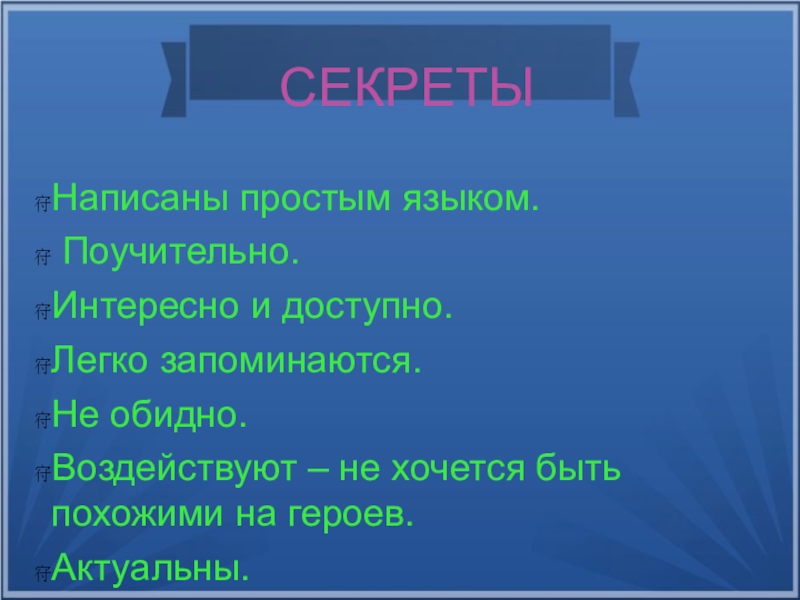 СЕКРЕТЫ

Написаны простым языком.

Поучительно.

Интересно и доступно.

Легко запоминаются.

Не обидно.

Воздействуют – не хочется быть похожими на героев.

Актуальны.